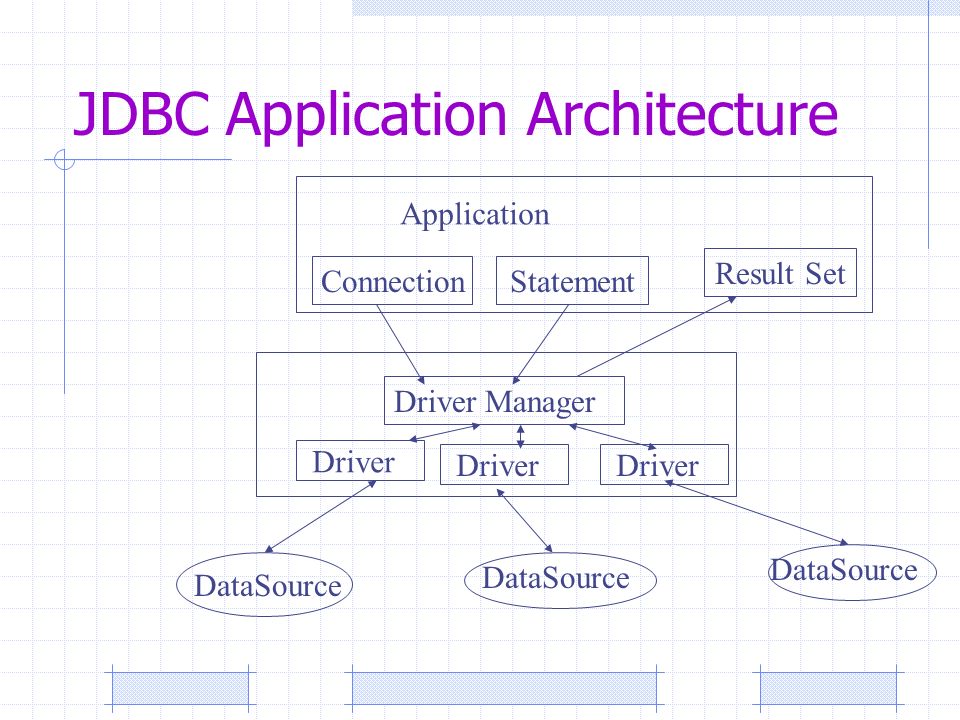 JDBC Application Architecture

Application

Connection

Statement

Result Set

Driver Manager

Driver

Driver

Driver

DataSource

DataSource

DataSource